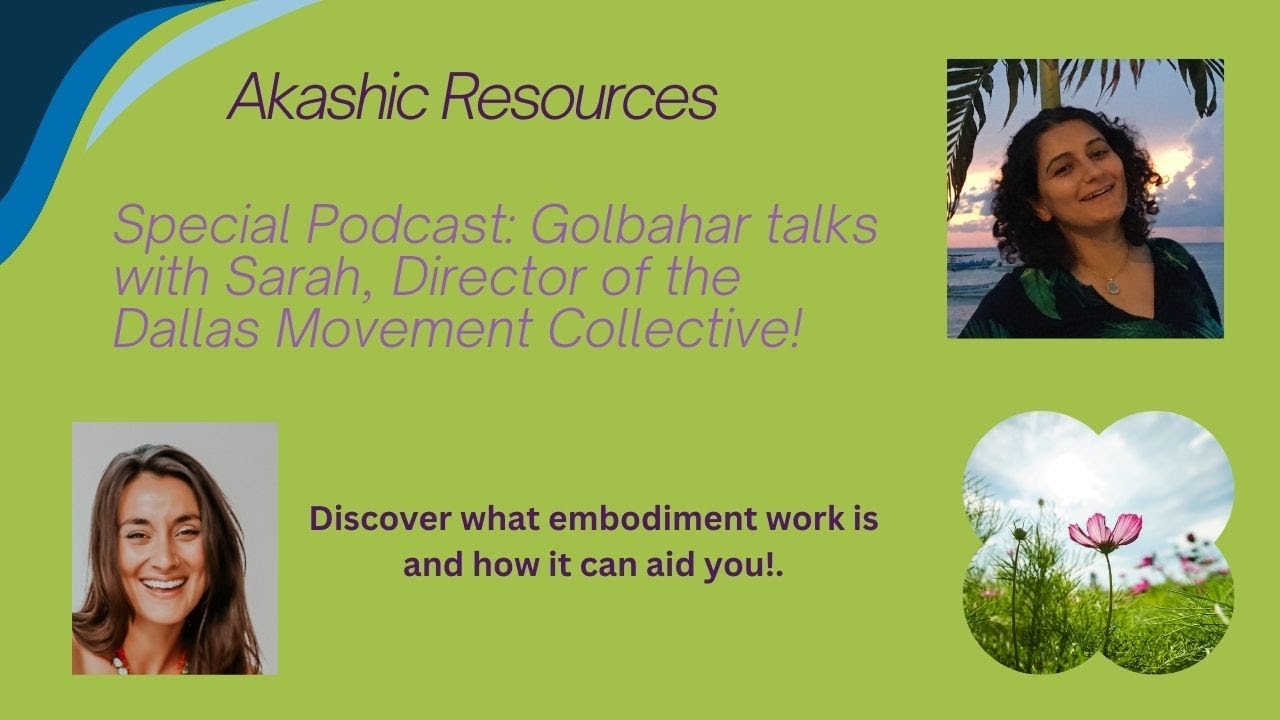 Akashic Resources

Special Podcast: Golbahar talks with Sarah, Director of the Dallas Movement Collective!

Discover what embodiment work is and how it can aid you!.